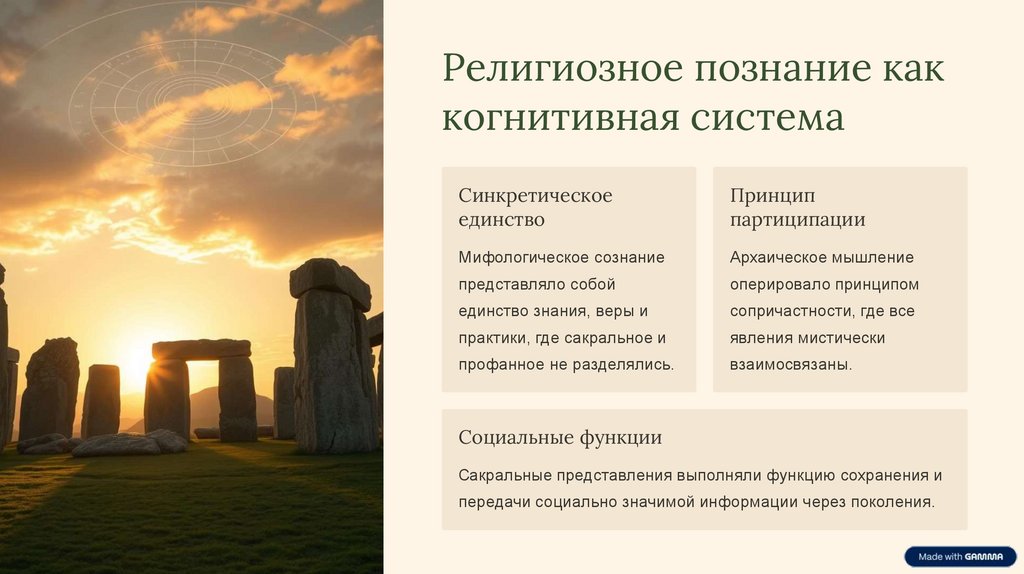 Религиозное познание как когнитивная система

Синкретическое единство

Мифологическое сознание представляло собой единство знания, веры и практики, где сакральное и профанное не разделялись.

Принцип партиципации

Архаическое мышление оперировало принципом сопричастности, где все явления мистически взаимосвязаны.

Социальные функции

Сакральные представления выполняли функцию сохранения и передачи социально значимой информации через поколения.

Made with GAMMA